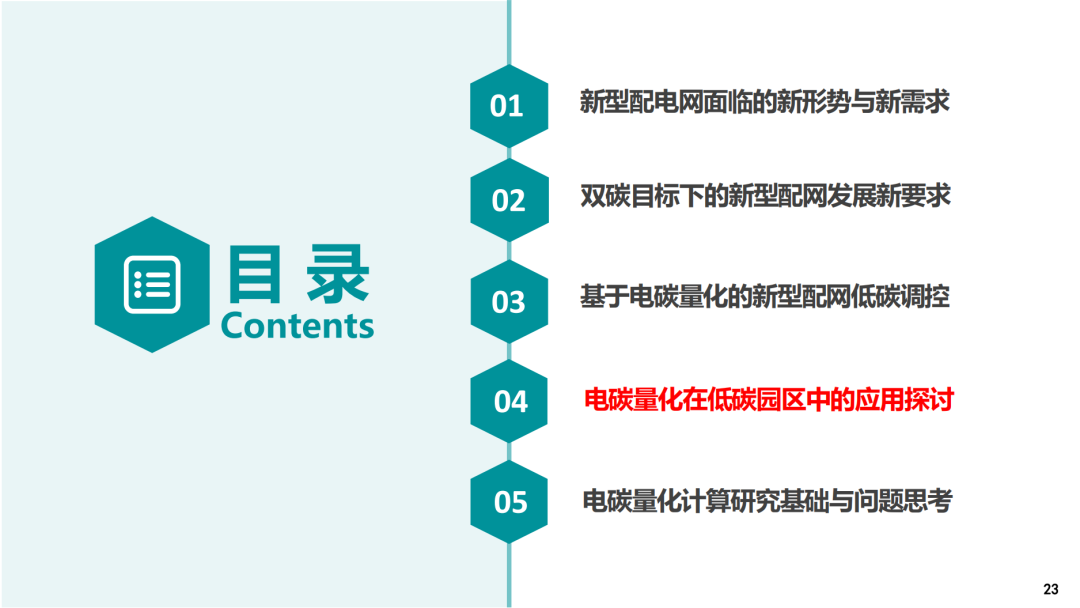 目录
Contents

01
新型配电网面临的新形势与新需求

02
双碳目标下的新型配网发展新要求

03
基于电碳量化的新型配网低碳调控

04
电碳量化在低碳园区中的应用探讨

05
电碳量化计算研究基础与问题思考

23